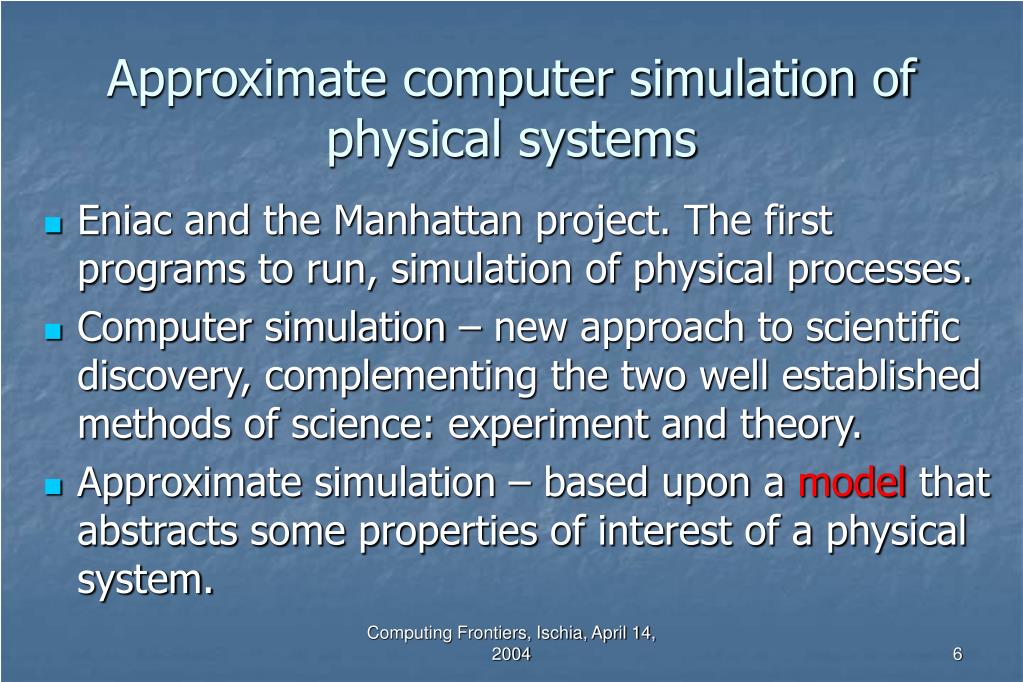 Approximate computer simulation of physical systems

Eniac and the Manhattan project. The first programs to run, simulation of physical processes.

Computer simulation – new approach to scientific discovery, complementing the two well established methods of science: experiment and theory.

Approximate simulation – based upon a model that abstracts some properties of interest of a physical system.

Computing Frontiers, Ischia, April 14, 2004

6